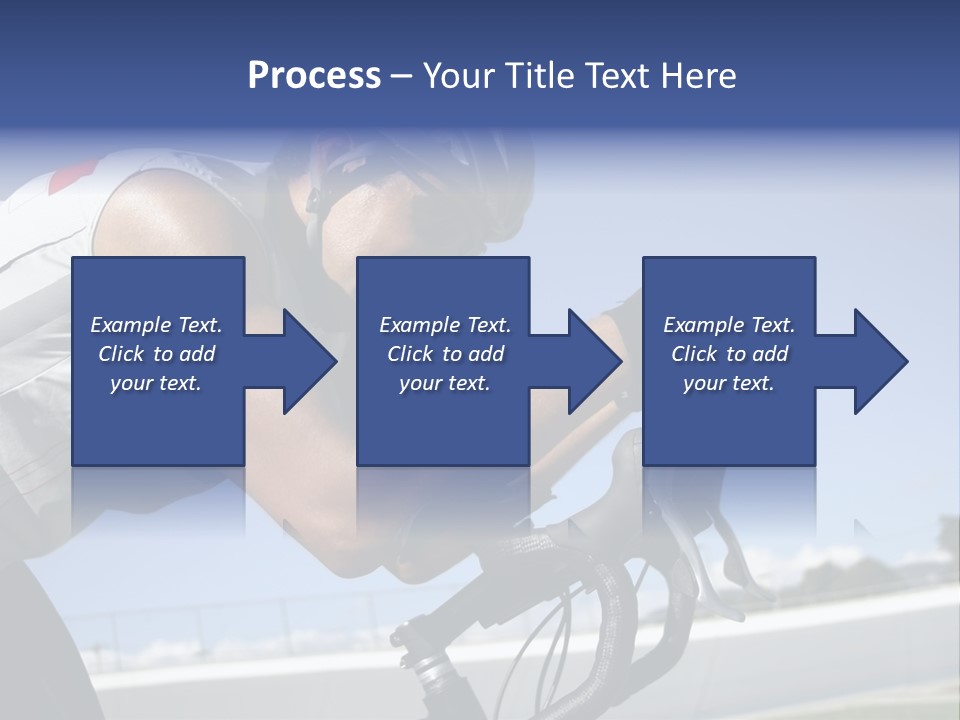 Process – Your Title Text Here

Example Text. Click to add your text.

Example Text. Click to add your text.

Example Text. Click to add your text.